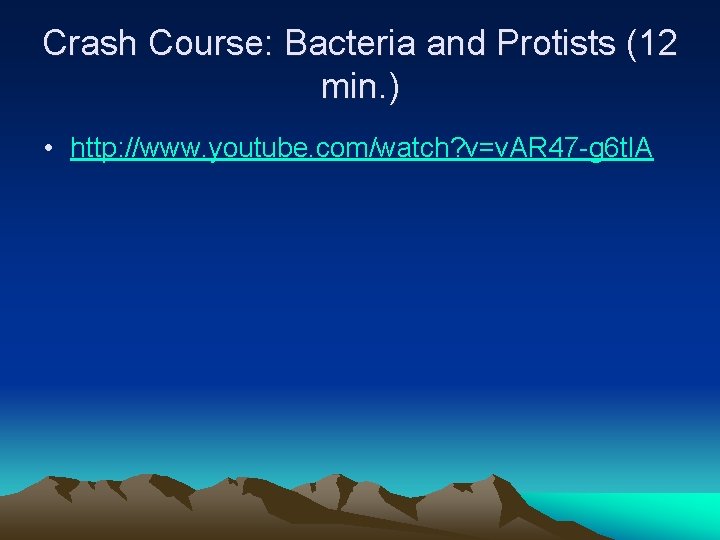 Crash Course: Bacteria and Protists (12 min.)

• http://www.youtube.com/watch?v=vAR47-g6tlA